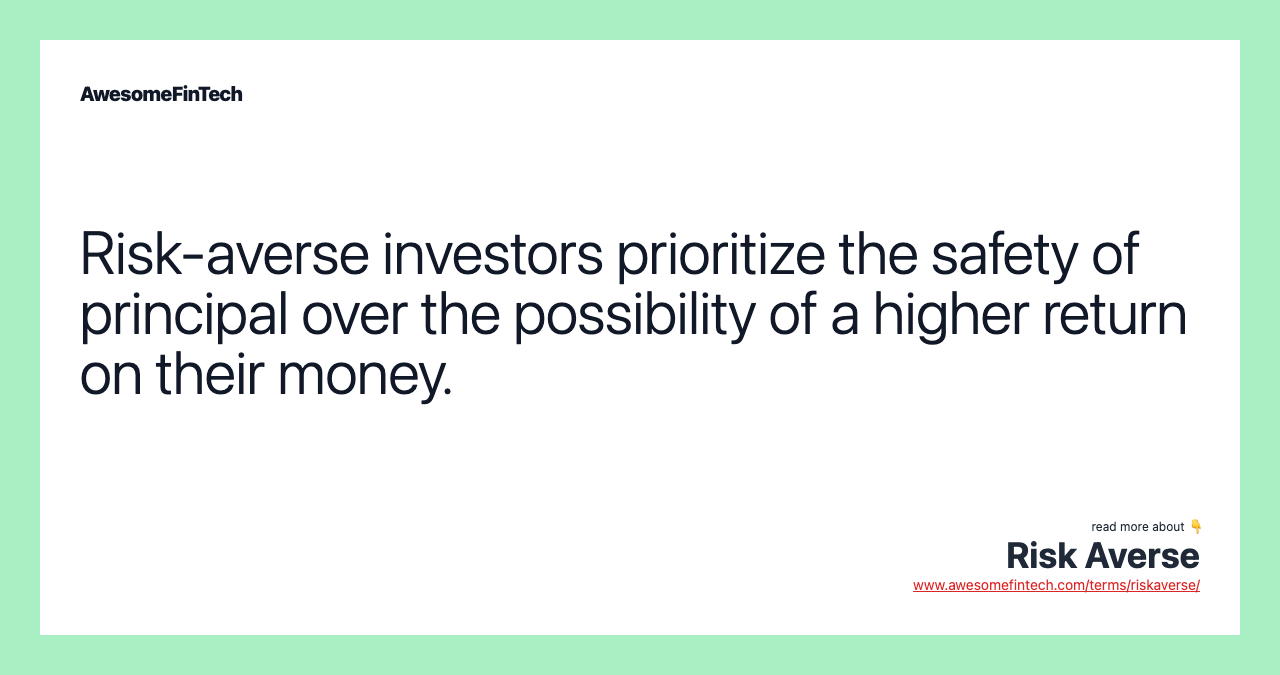 AwesomeFinTech

Risk-averse investors prioritize the safety of principal over the possibility of a higher return on their money.

read more about 👇
Risk Averse
www.awesomefintech.com/terms/riskaverse/